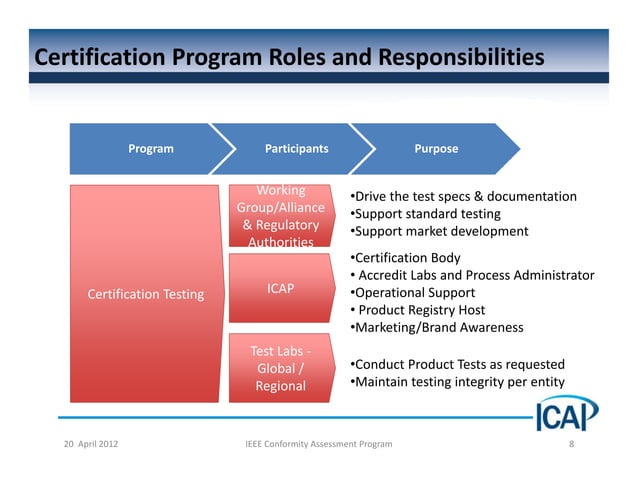 Certification Program Roles and Responsibilities

Program

Participants

Purpose

Certification Testing

Working Group/Alliance & Regulatory Authorities

•Drive the test specs & documentation
•Support standard testing
•Support market development

ICAP

•Certification Body
• Accredit Labs and Process Administrator
•Operational Support
• Product Registry Host
•Marketing/Brand Awareness

Test Labs - Global / Regional

•Conduct Product Tests as requested
•Maintain testing integrity per entity

ICAP

20 April 2012

IEEE Conformity Assessment Program

8